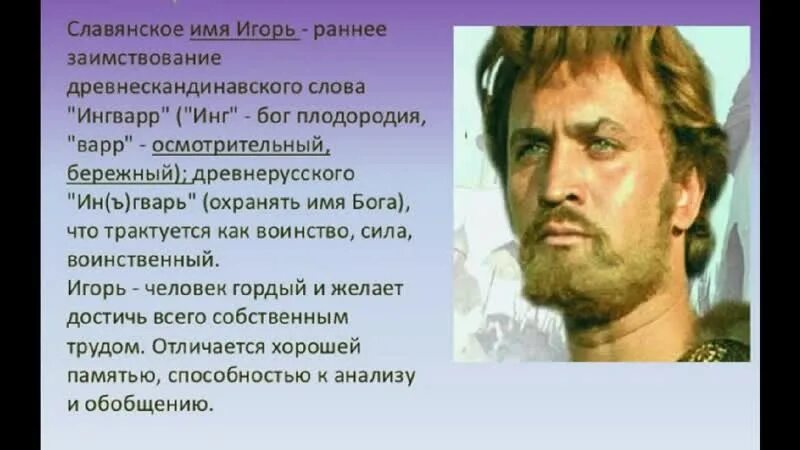 Славянское имя Игорь - раннее заимствование древнескандинавского слова "Ингварр" ("Инг" - бог плодородия, "варр" - осмотрительный, бережный); древнерусского "Ин(ъ)гварь" (охранять имя Бога), что трактуется как воинство, сила, воинственный.
Игорь - человек гордый и желает достичь всего собственным трудом. Отличается хорошей памятью, способностью к анализу и обобщению.